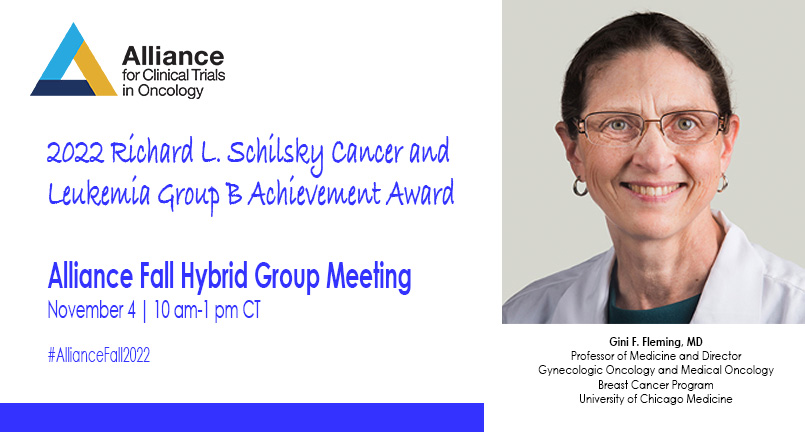 Alliance
for Clinical Trials
in Oncology

2022 Richard L. Schilsky Cancer and Leukemia Group B Achievement Award

Alliance Fall Hybrid Group Meeting
November 4 | 10 am-1 pm CT

#AllianceFall2022

Gini F. Fleming, MD
Professor of Medicine and Director
Gynecologic Oncology and Medical Oncology
Breast Cancer Program
University of Chicago Medicine